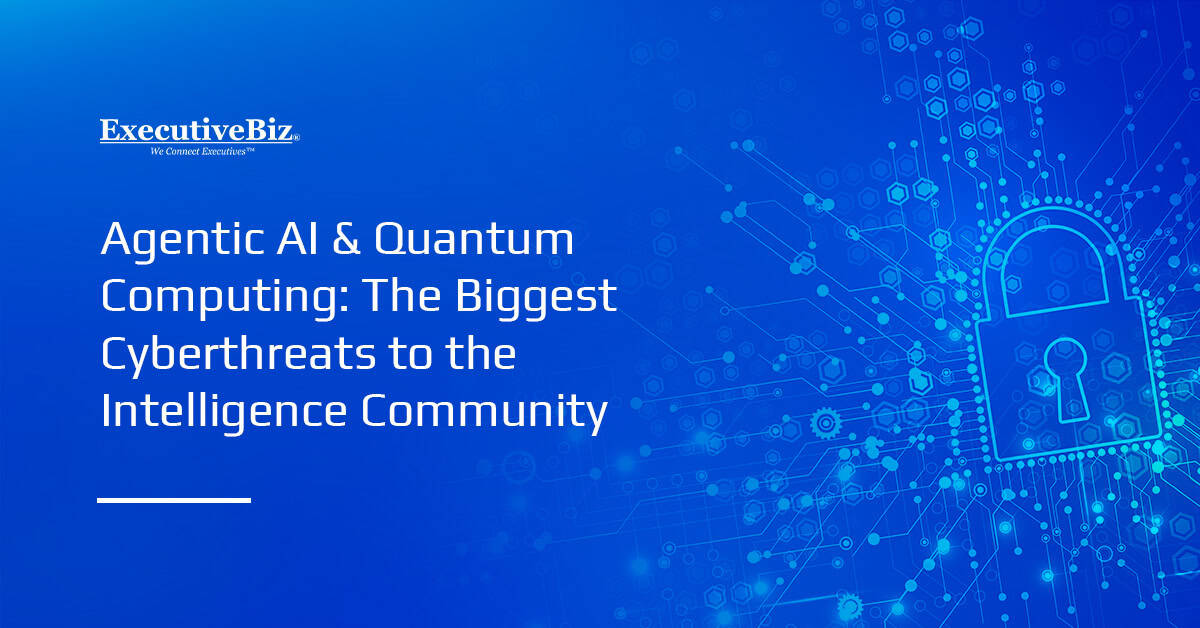 ExecutiveBiz®
We Connect Executives™

Agentic AI & Quantum Computing: The Biggest Cyberthreats to the Intelligence Community